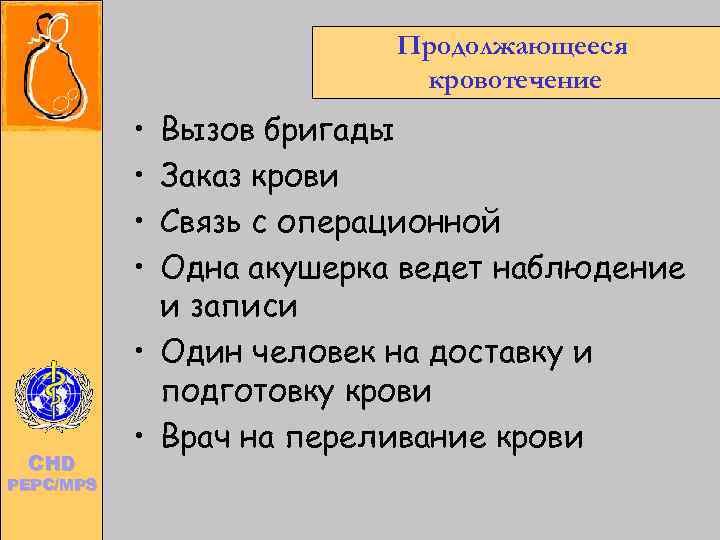 Продолжающееся кровотечение

• Вызов бригады
• Заказ крови
• Связь с операционной
• Одна акушерка ведет наблюдение и записи
• Один человек на доставку и подготовку крови
• Врач на переливание крови

CHD
PEPC/MPS